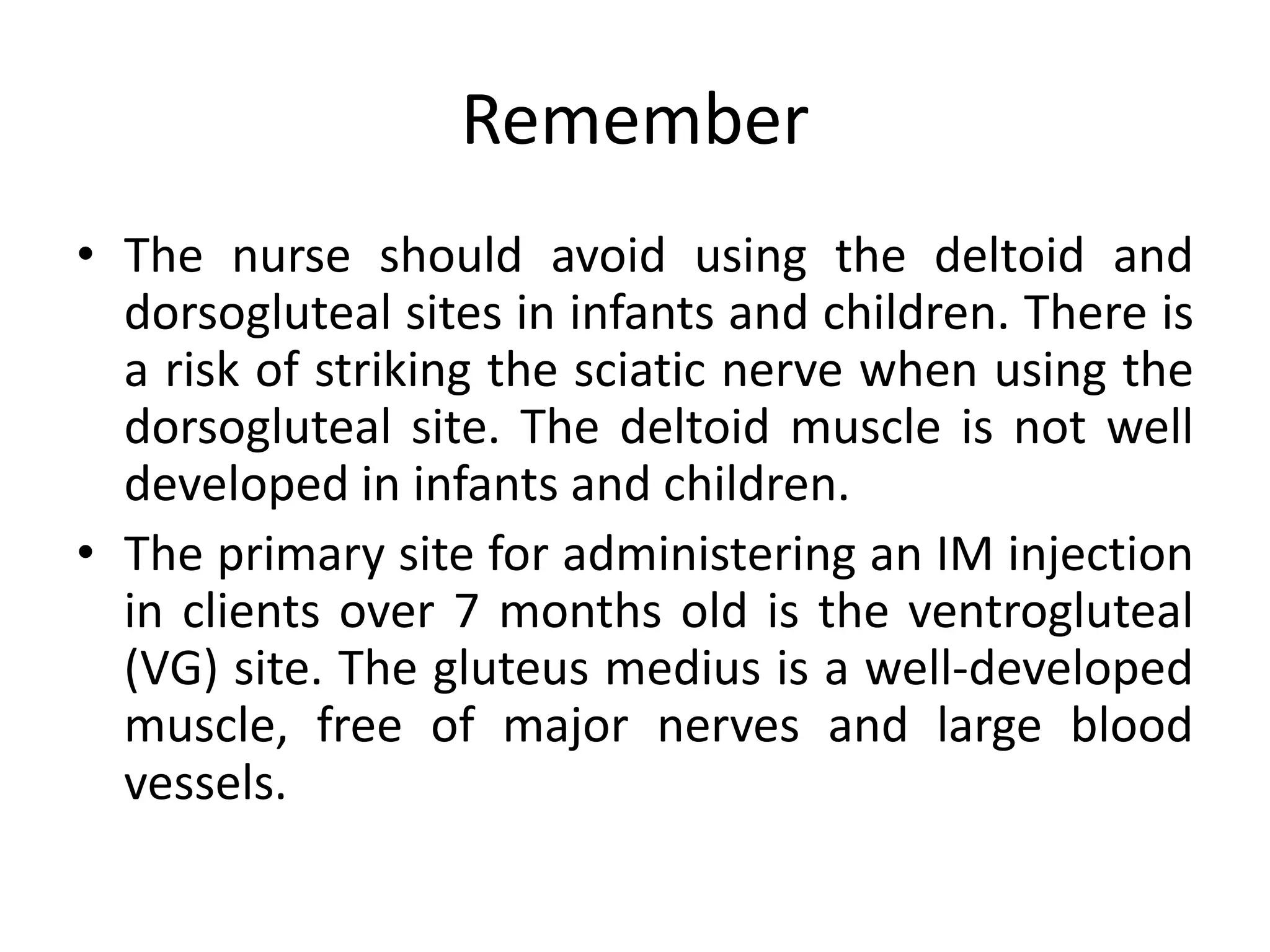 Remember

• The nurse should avoid using the deltoid and dorsogluteal sites in infants and children. There is a risk of striking the sciatic nerve when using the dorsogluteal site. The deltoid muscle is not well developed in infants and children.

• The primary site for administering an IM injection in clients over 7 months old is the ventrogluteal (VG) site. The gluteus medius is a well-developed muscle, free of major nerves and large blood vessels.